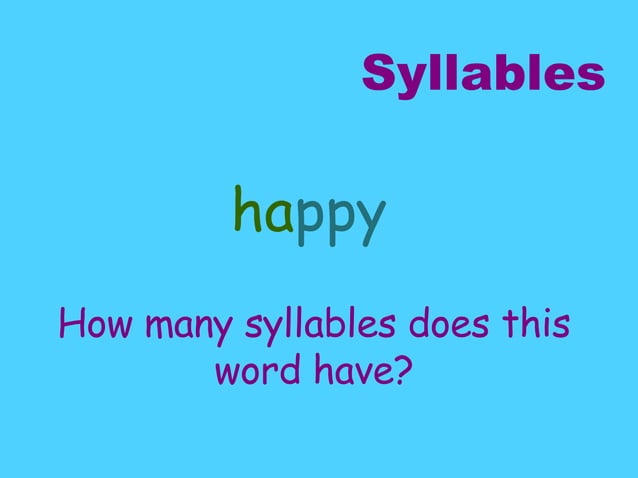 Syllables

happy

How many syllables does this word have?